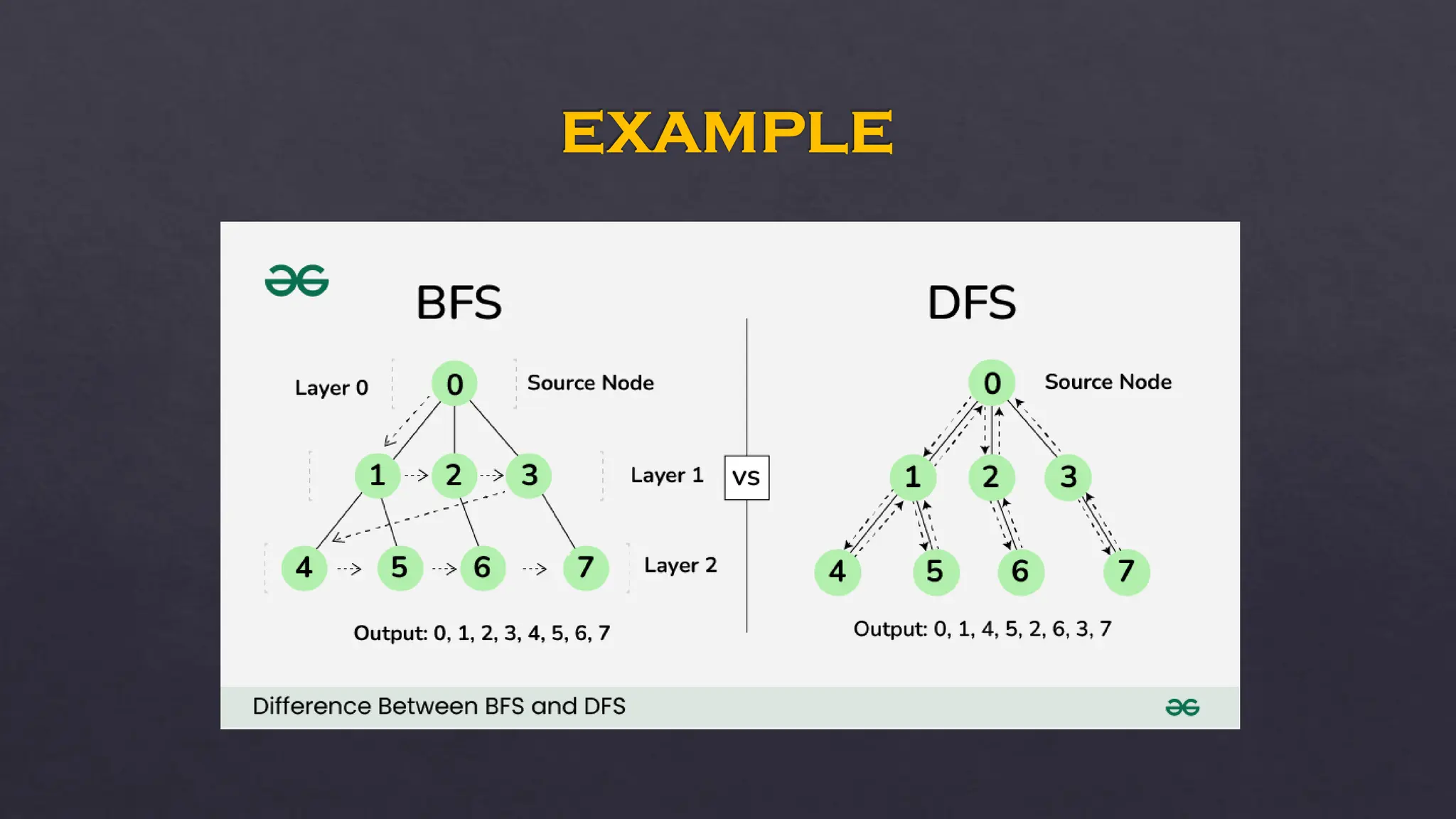 EXAMPLE

BFS

Layer 0

0

Source Node

1 2 3

Layer 1

4 5 6 7

Layer 2

Output: 0, 1, 2, 3, 4, 5, 6, 7

VS

DFS

0

Source Node

1 2 3

4 5 6 7

Output: 0, 1, 4, 5, 2, 6, 3, 7

Difference Between BFS and DFS